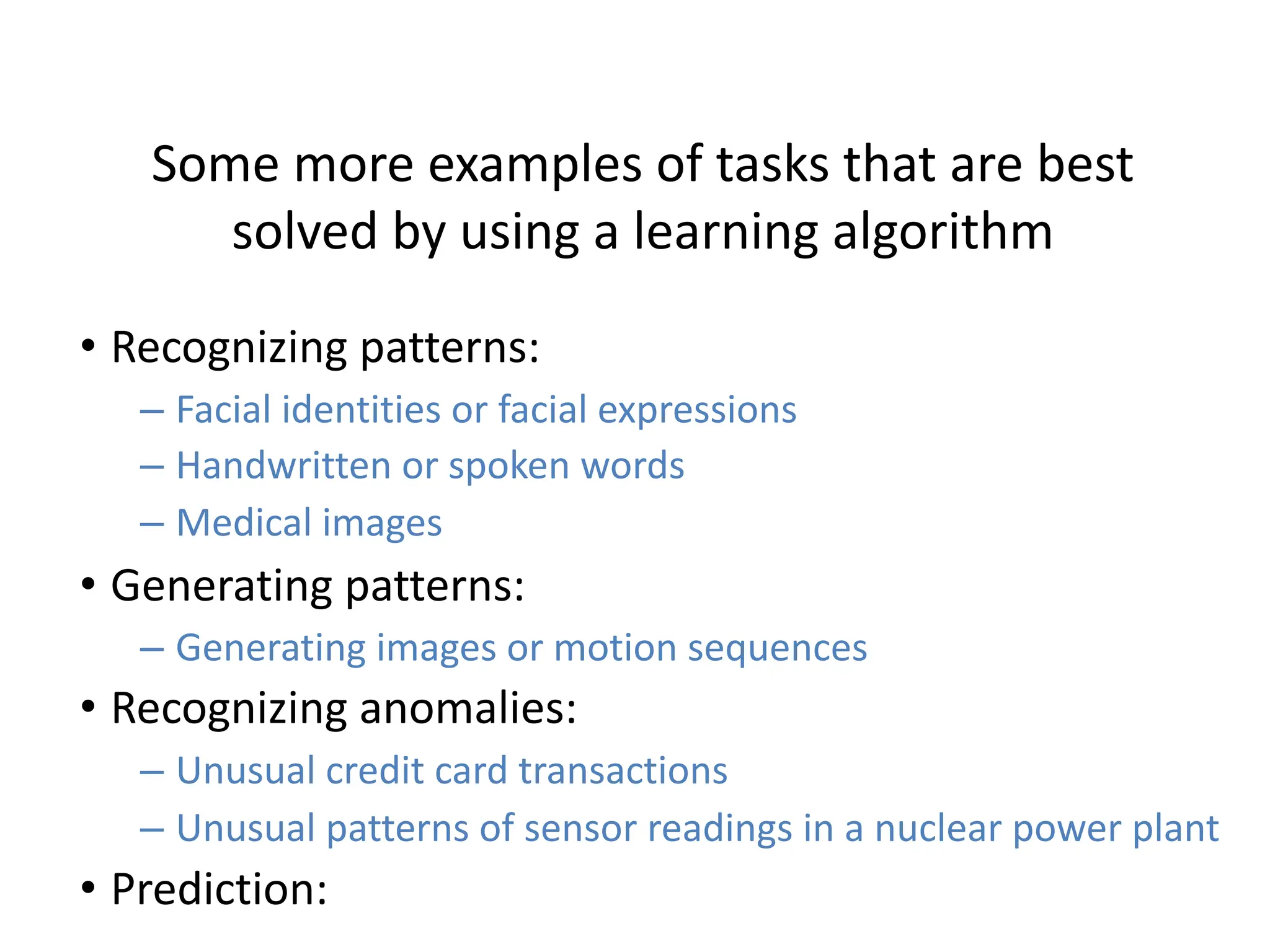 Some more examples of tasks that are best solved by using a learning algorithm

• Recognizing patterns:
– Facial identities or facial expressions
– Handwritten or spoken words
– Medical images
• Generating patterns:
– Generating images or motion sequences
• Recognizing anomalies:
– Unusual credit card transactions
– Unusual patterns of sensor readings in a nuclear power plant
• Prediction: